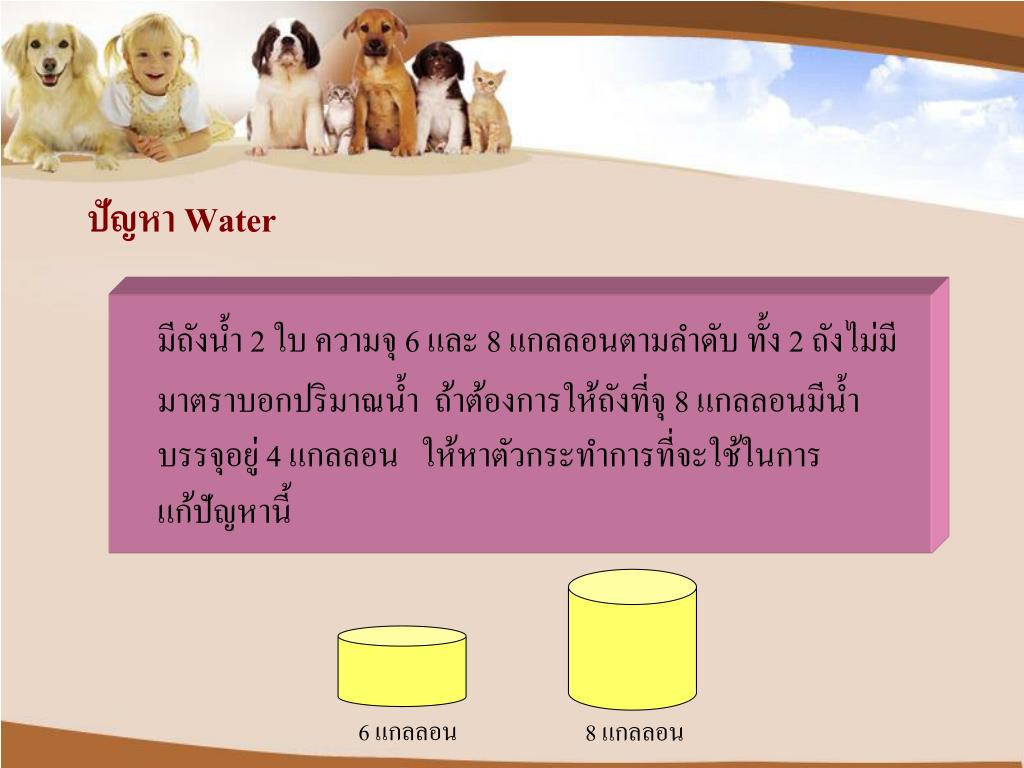 ปัญหา Water

มีถังน้ำ 2 ใบ ความจุ 6 และ 8 แกลลอนตามลำดับ ทั้ง 2 ถังไม่มีมาตราบอกปริมาณน้ำ ถ้าต้องการให้ถังที่จุ 8 แกลลอนมีน้ำบรรจุอยู่ 4 แกลลอน ให้หาตัวกระทำการที่จะใช้ในการแก้ปัญหานี้

6 แกลลอน

8 แกลลอน